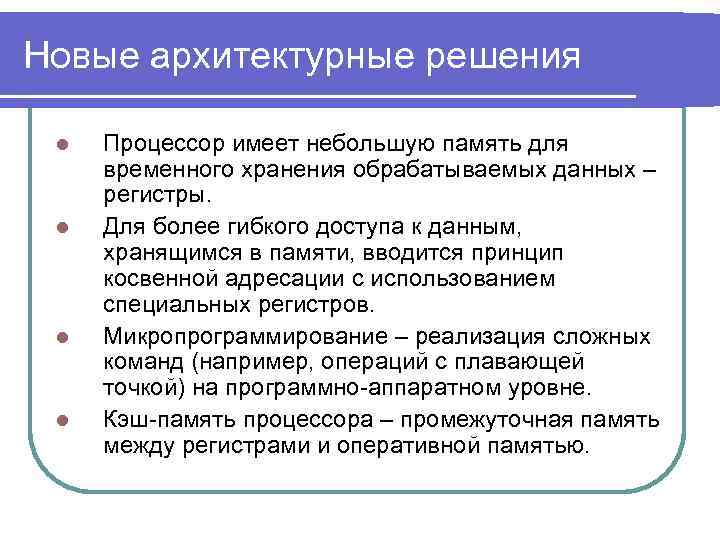 Новые архитектурные решения

- Процессор имеет небольшую память для временного хранения обрабатываемых данных – регистры.
- Для более гибкого доступа к данным, хранящимся в памяти, вводится принцип косвенной адресации с использованием специальных регистров.
- Микропрограммирование – реализация сложных команд (например, операций с плавающей точкой) на программно-аппаратном уровне.
- Кэш-память процессора – промежуточная память между регистрами и оперативной памятью.